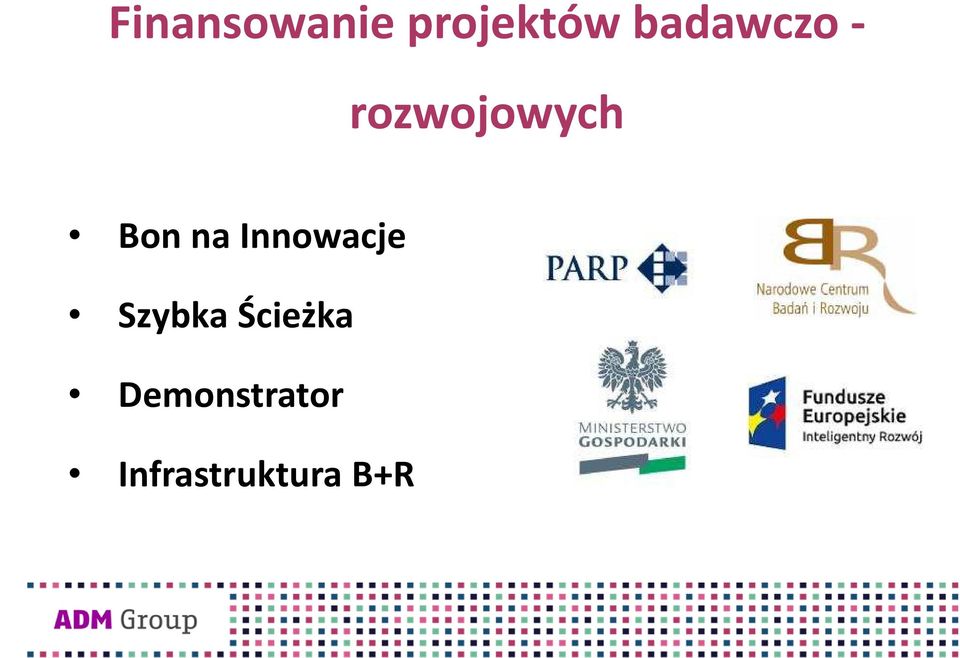 Finansowanie projektów badawczo - rozwojowych

• Bon na Innowacje
• Szybka Ścieżka
• Demonstrator
• Infrastruktura B+R

PARP

BR
Narodowe Centrum Badań i Rozwoju

MINISTERSTWO GOSPODARKI

Fundusze Europejskie
Inteligentny Rozwój

ADM Group